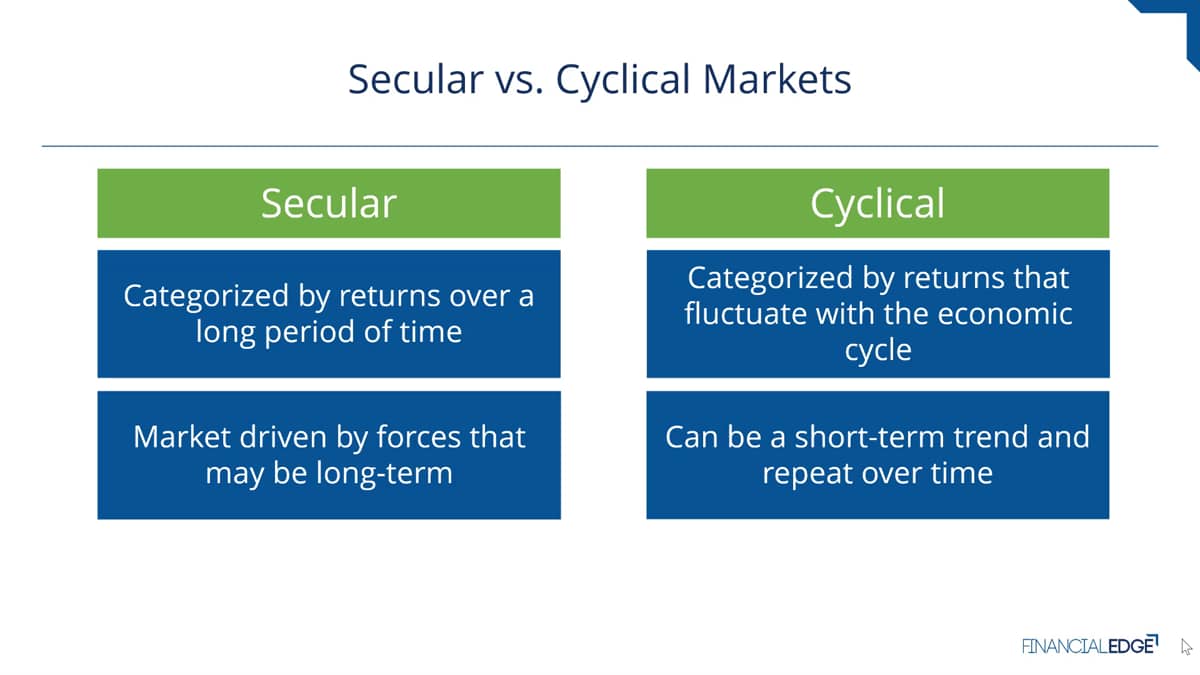 Secular vs. Cyclical Markets

Secular

Categorized by returns over a long period of time

Market driven by forces that may be long-term

Cyclical

Categorized by returns that fluctuate with the economic cycle

Can be a short-term trend and repeat over time

FINANCIALEDGE